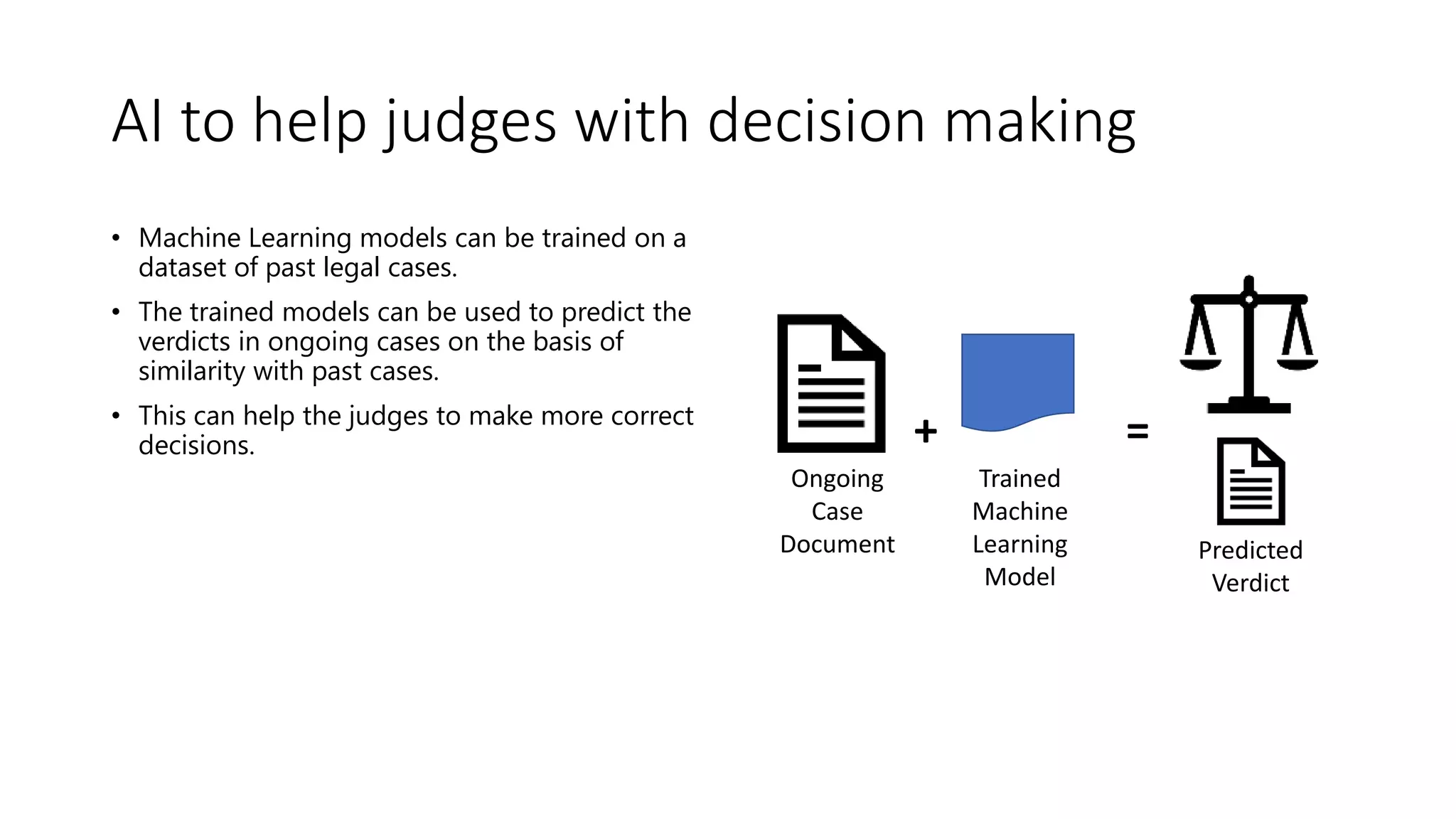 AI to help judges with decision making

• Machine Learning models can be trained on a dataset of past legal cases.

• The trained models can be used to predict the verdicts in ongoing cases on the basis of similarity with past cases.

• This can help the judges to make more correct decisions.

Ongoing Case Document + Trained Machine Learning Model = Predicted Verdict